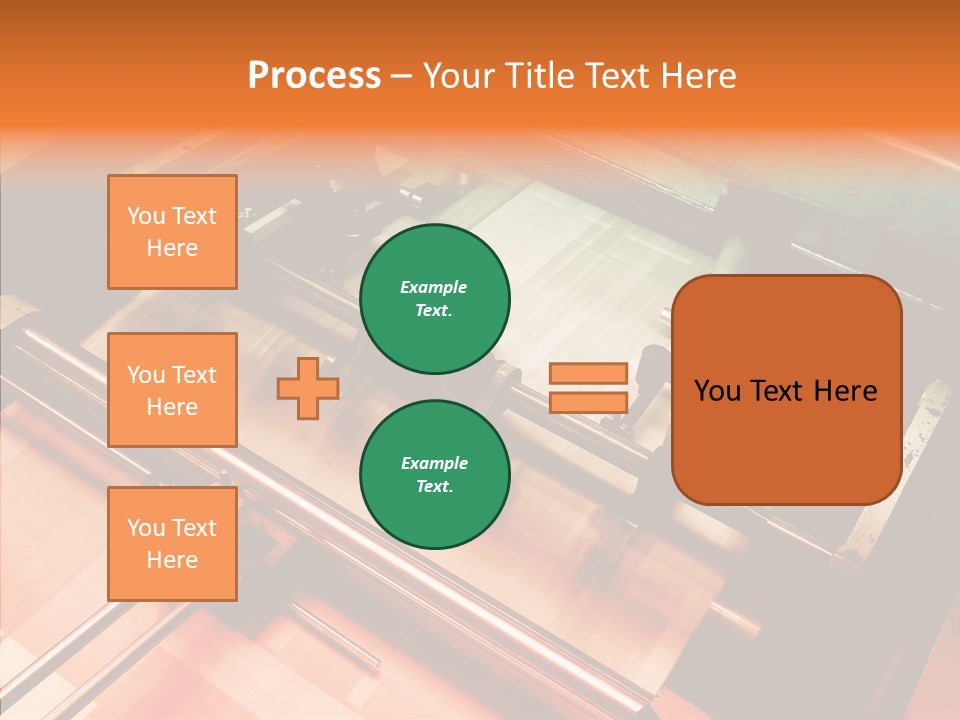 Process – Your Title Text Here

You Text Here

You Text Here

You Text Here

Example Text.

Example Text.

You Text Here